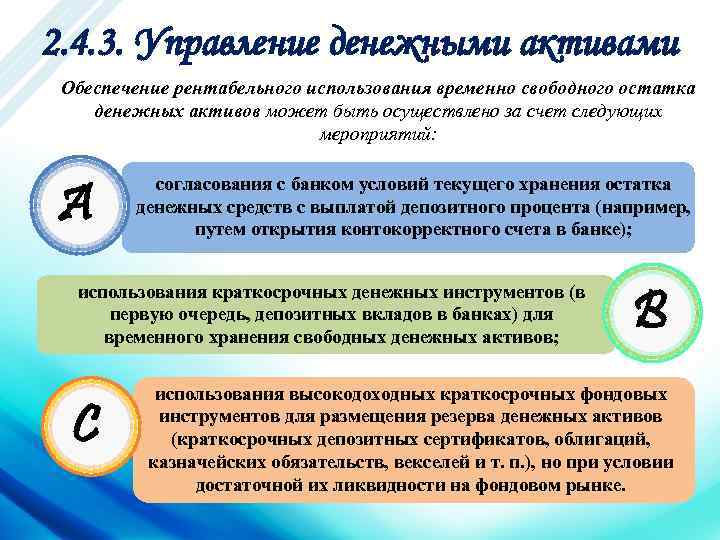 2.4.3. Управление денежными активами

Обеспечение рентабельного использования временно свободного остатка денежных активов может быть осуществлено за счет следующих мероприятий:

A

согласования с банком условий текущего хранения остатка денежных средств с выплатой депозитного процента (например, путем открытия контокорректного счета в банке);

использования краткосрочных денежных инструментов (в первую очередь, депозитных вкладов в банках) для временного хранения свободных денежных активов;

B

C

использования высокодоходных краткосрочных фондовых инструментов для размещения резерва денежных активов (краткосрочных депозитных сертификатов, облигаций, казначейских обязательств, векселей и т. п.), но при условии достаточной их ликвидности на фондовом рынке.